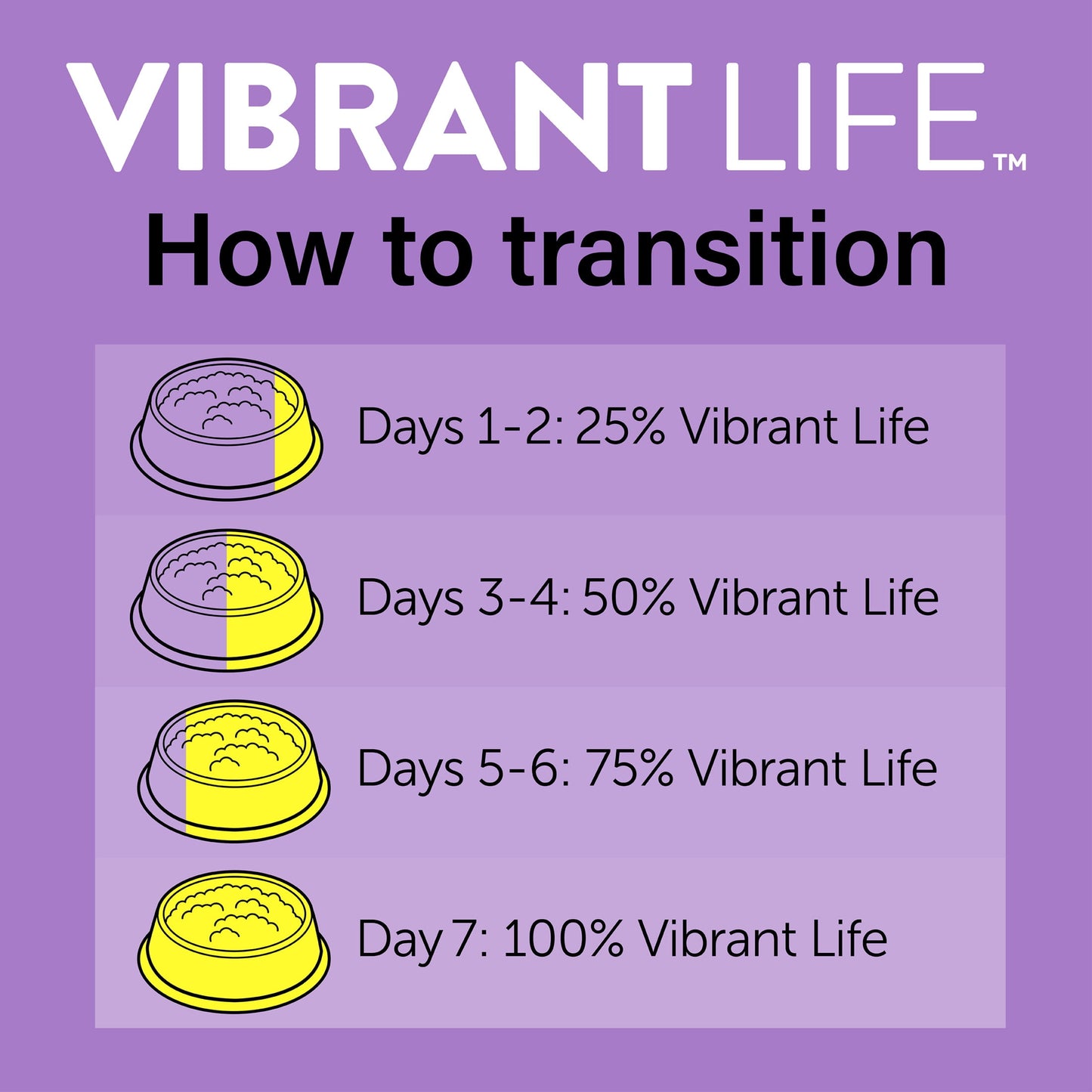 VIBRANT LIFE™

How to transition

Days 1-2: 25% Vibrant Life

Days 3-4: 50% Vibrant Life

Days 5-6: 75% Vibrant Life

Day 7: 100% Vibrant Life